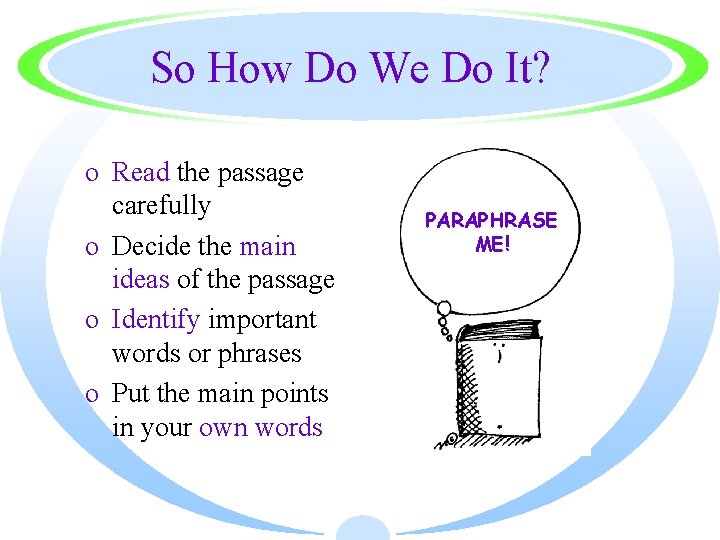 So How Do We Do It?

o Read the passage carefully

o Decide the main ideas of the passage

o Identify important words or phrases

o Put the main points in your own words

PARAPHRASE ME!